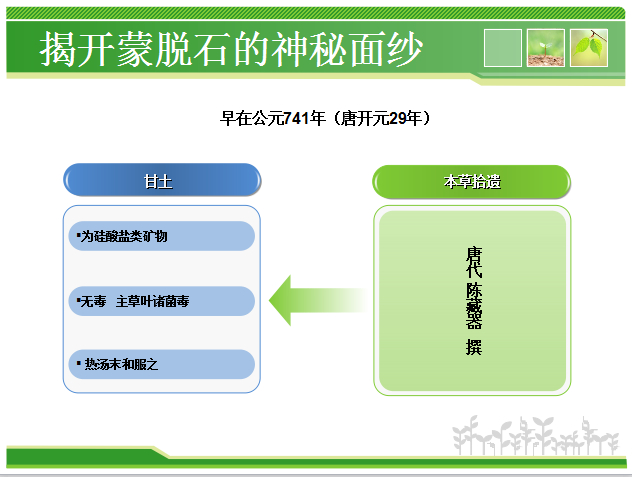 揭开蒙脱石的神秘面纱

早在公元741年（唐开元29年）

甘土

▪为硅酸盐类矿物

▪无毒 主草叶诸菌毒

▪ 热汤末和服之

本草拾遗

唐代 陈藏器 撰